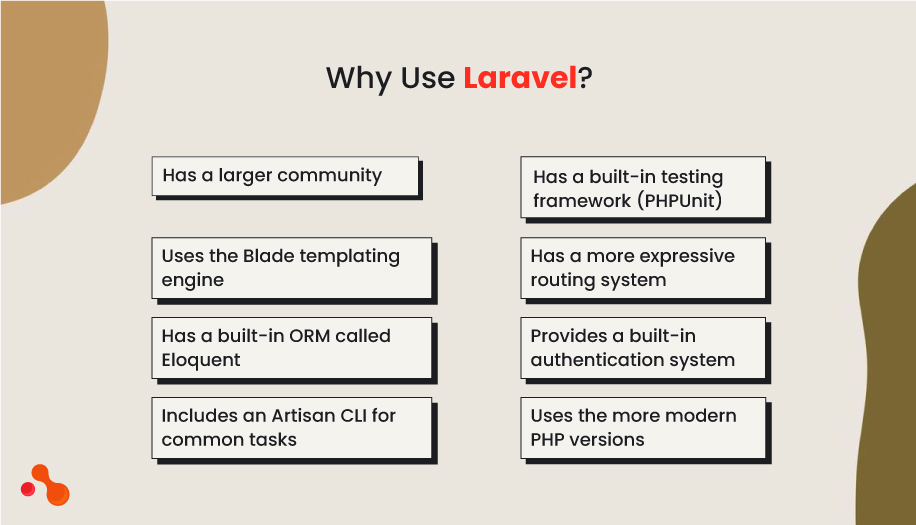 Why Use Laravel?

Has a larger community

Uses the Blade templating engine

Has a built-in ORM called Eloquent

Includes an Artisan CLI for common tasks

Has a built-in testing framework (PHPUnit)

Has a more expressive routing system

Provides a built-in authentication system

Uses the more modern PHP versions